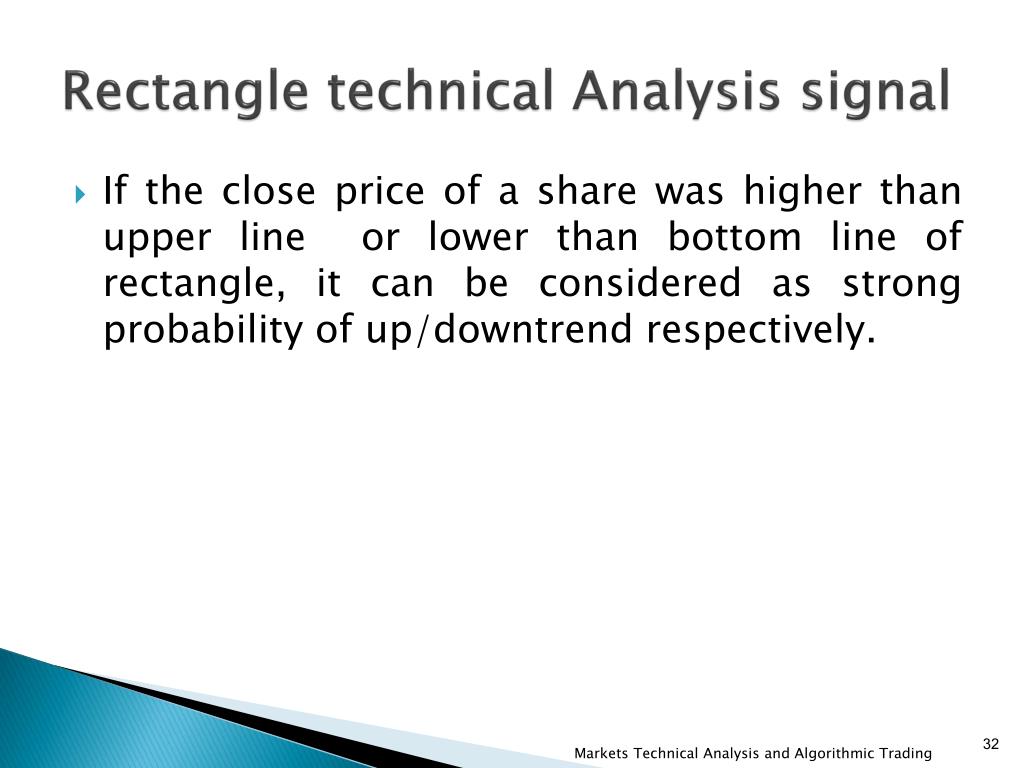 Rectangle technical Analysis signal

If the close price of a share was higher than upper line or lower than bottom line of rectangle, it can be considered as strong probability of up/downtrend respectively.

Markets Technical Analysis and Algorithmic Trading

32